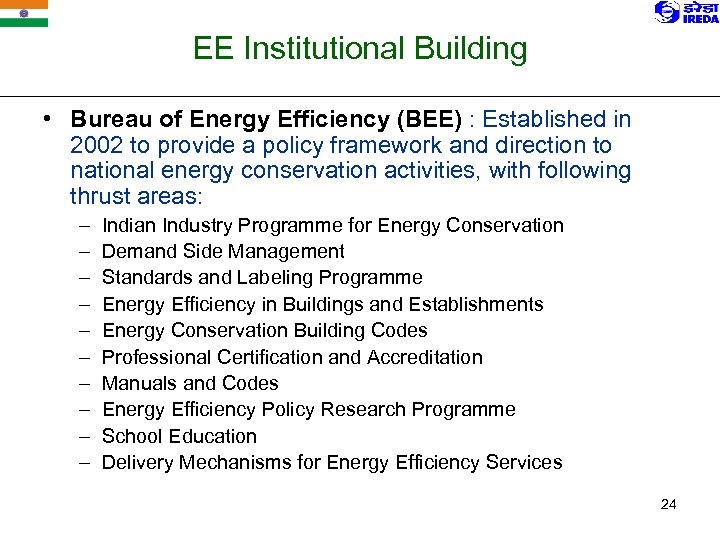 इरेडा IREDA

EE Institutional Building

• Bureau of Energy Efficiency (BEE) : Established in 2002 to provide a policy framework and direction to national energy conservation activities, with following thrust areas:
– Indian Industry Programme for Energy Conservation
– Demand Side Management
– Standards and Labeling Programme
– Energy Efficiency in Buildings and Establishments
– Energy Conservation Building Codes
– Professional Certification and Accreditation
– Manuals and Codes
– Energy Efficiency Policy Research Programme
– School Education
– Delivery Mechanisms for Energy Efficiency Services

24